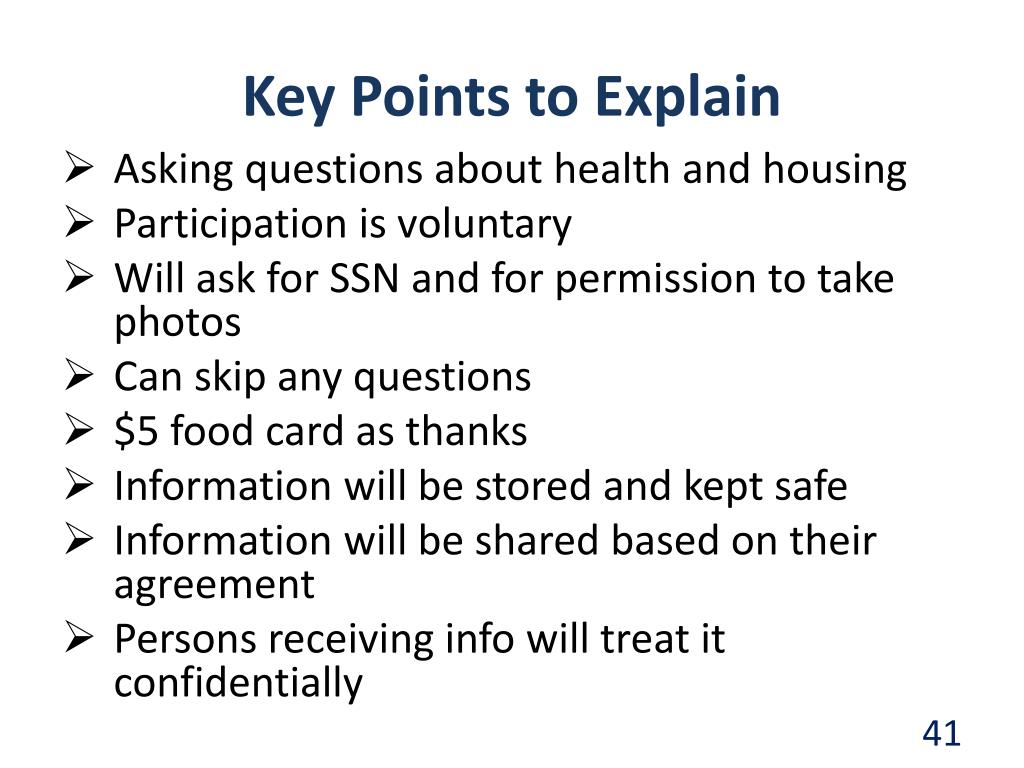 Key Points to Explain

➢ Asking questions about health and housing
➢ Participation is voluntary
➢ Will ask for SSN and for permission to take photos
➢ Can skip any questions
➢ \$5 food card as thanks
➢ Information will be stored and kept safe
➢ Information will be shared based on their agreement
➢ Persons receiving info will treat it confidentially

41